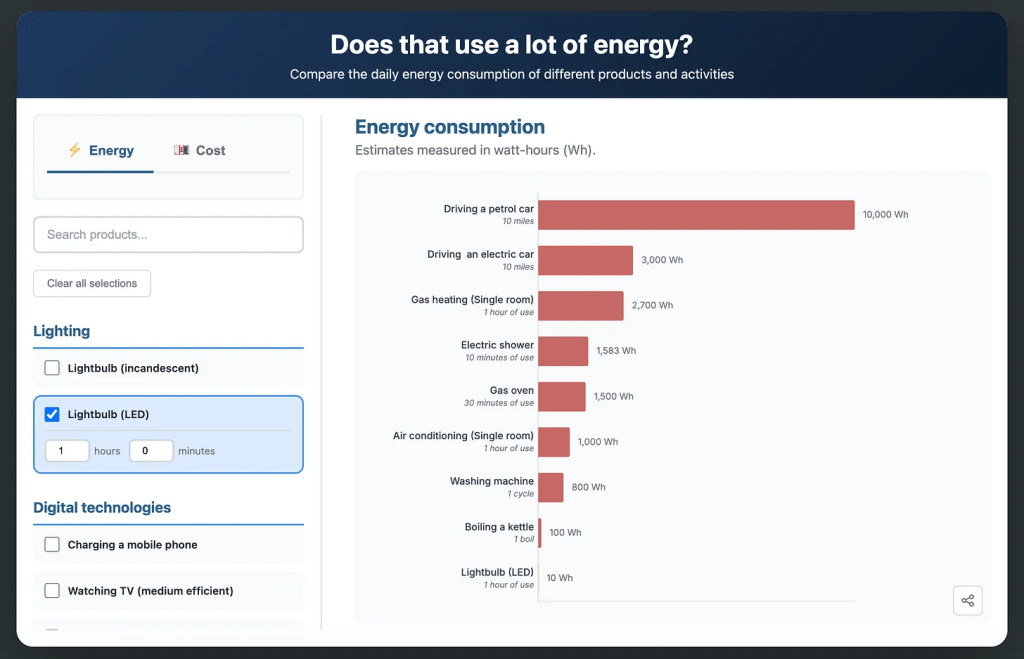 Does that use a lot of energy?
Compare the daily energy consumption of different products and activities

Energy Cost

Search products...

Clear all selections

Lighting

Lightbulb (incandescent)

Lightbulb (LED)

1 hours 0 minutes

Digital technologies

Charging a mobile phone

Watching TV (medium efficient)

Energy consumption
Estimates measured in watt-hours (Wh).

Driving a petrol car
10 miles
10,000 Wh

Driving an electric car
10 miles
3,000 Wh

Gas heating (Single room)
1 hour of use
2,700 Wh

Electric shower
10 minutes of use
1,583 Wh

Gas oven
30 minutes of use
1,500 Wh

Air conditioning (Single room)
1 hour of use
1,000 Wh

Washing machine
1 cycle
800 Wh

Boiling a kettle
1 boil
100 Wh

Lightbulb (LED)
1 hour of use
10 Wh